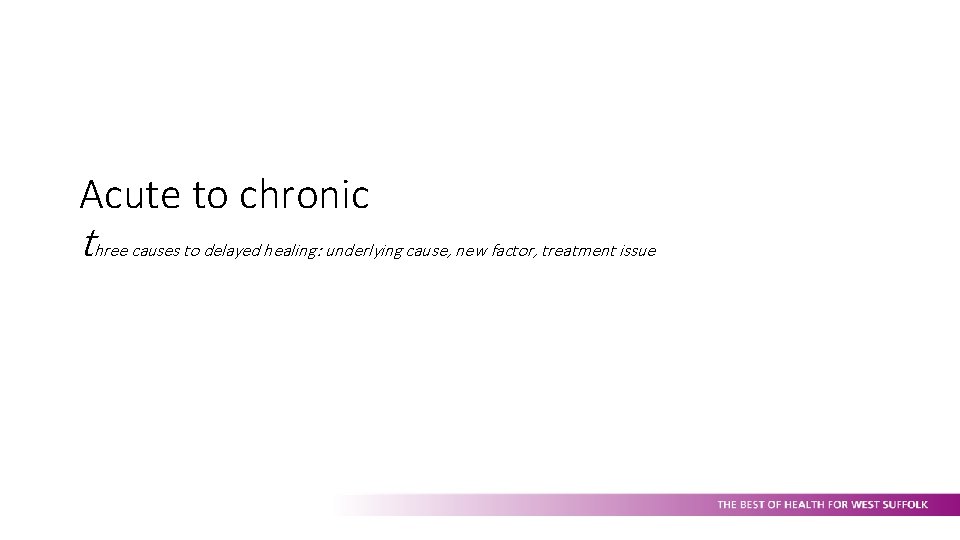 Acute to chronic

three causes to delayed healing: underlying cause, new factor, treatment issue

THE BEST OF HEALTH FOR WEST SUFFOLK